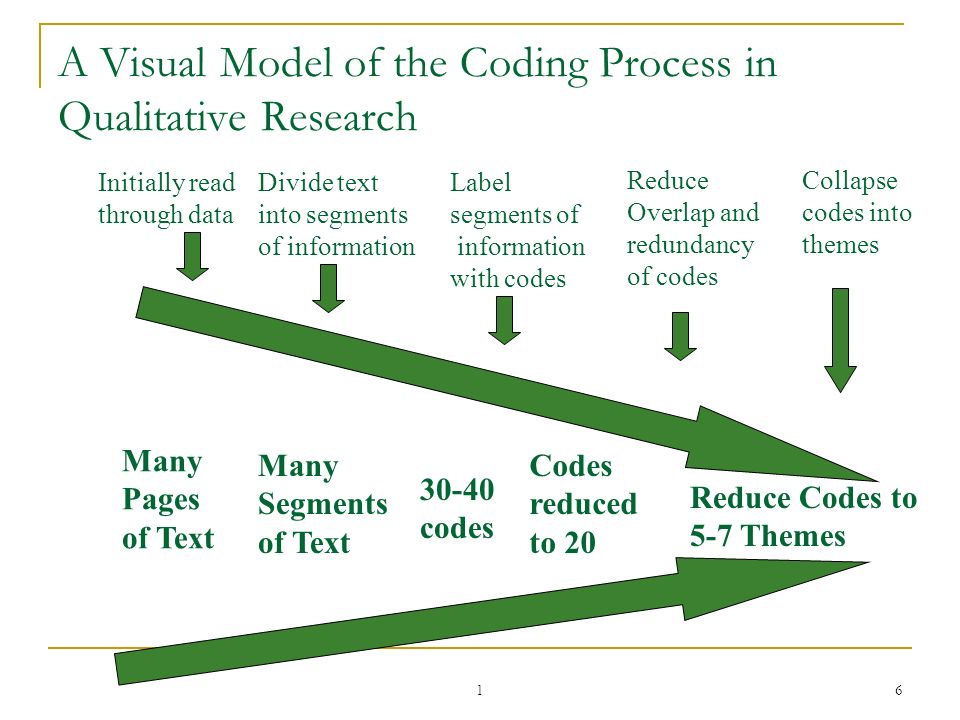 A Visual Model of the Coding Process in Qualitative Research

Initially read through data

Divide text into segments of information

Label segments of information with codes

Reduce Overlap and redundancy of codes

Collapse codes into themes

Many Pages of Text

Many Segments of Text

30-40 codes

Codes reduced to 20

Reduce Codes to 5-7 Themes

1

6